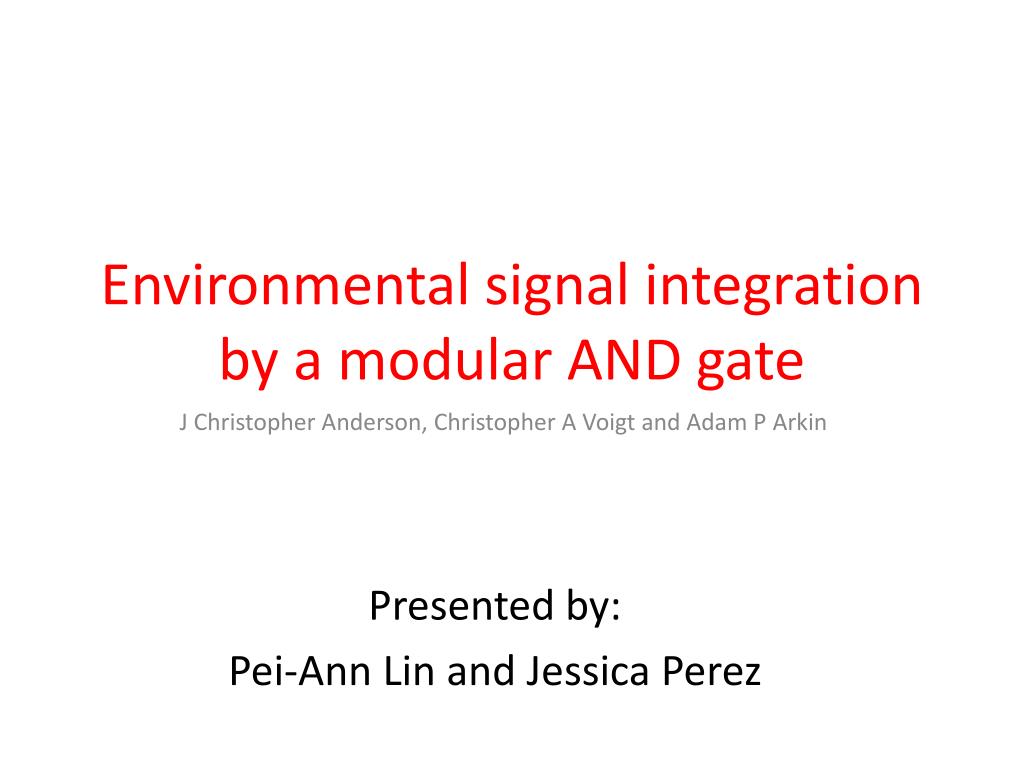 Environmental signal integration by a modular AND gate

J Christopher Anderson, Christopher A Voigt and Adam P Arkin

Presented by:
Pei-Ann Lin and Jessica Perez